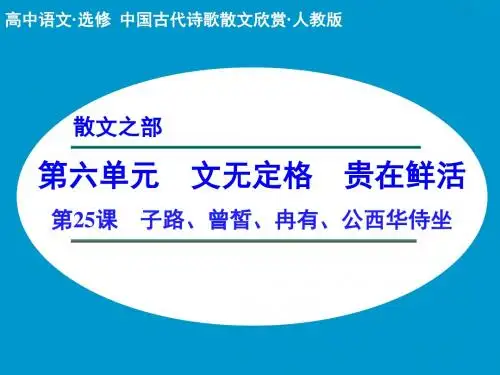 高中语文·选修 中国古代诗歌散文欣赏·人教版

散文之部

第六单元 文无定格 贵在鲜活

第25课 子路、曾皙、冉有、公西华侍坐